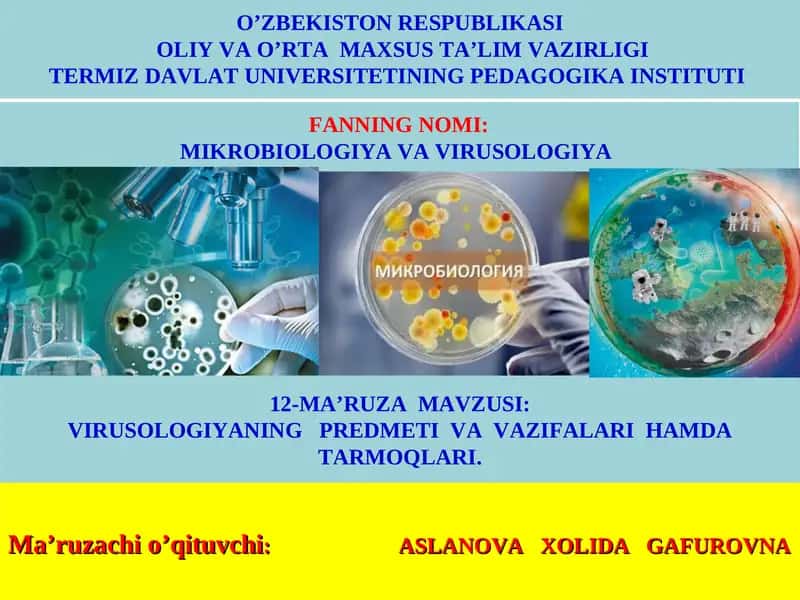 O’ZBEKISTON RESPUBLIKASI
OLIY VA O’RTA MAXSUS TA’LIM VAZIRLIGI
TERMIZ DAVLAT UNIVERSITETINING PEDAGOGIKA INSTITUTI

FANNING NOMI:
MIKROBIOLOGIYA VA VIRUSOLOGIYA

МИКРОБИОЛОГИЯ

12-MA’RUZA MAVZUSI:
VIRUSOLOGIYANING PREDMETI VA VAZIFALARI HAMDA TARMOQLARI.

Ma’ruzachi o’qituvchi: ASLANOVA XOLIDA GAFUROVNA